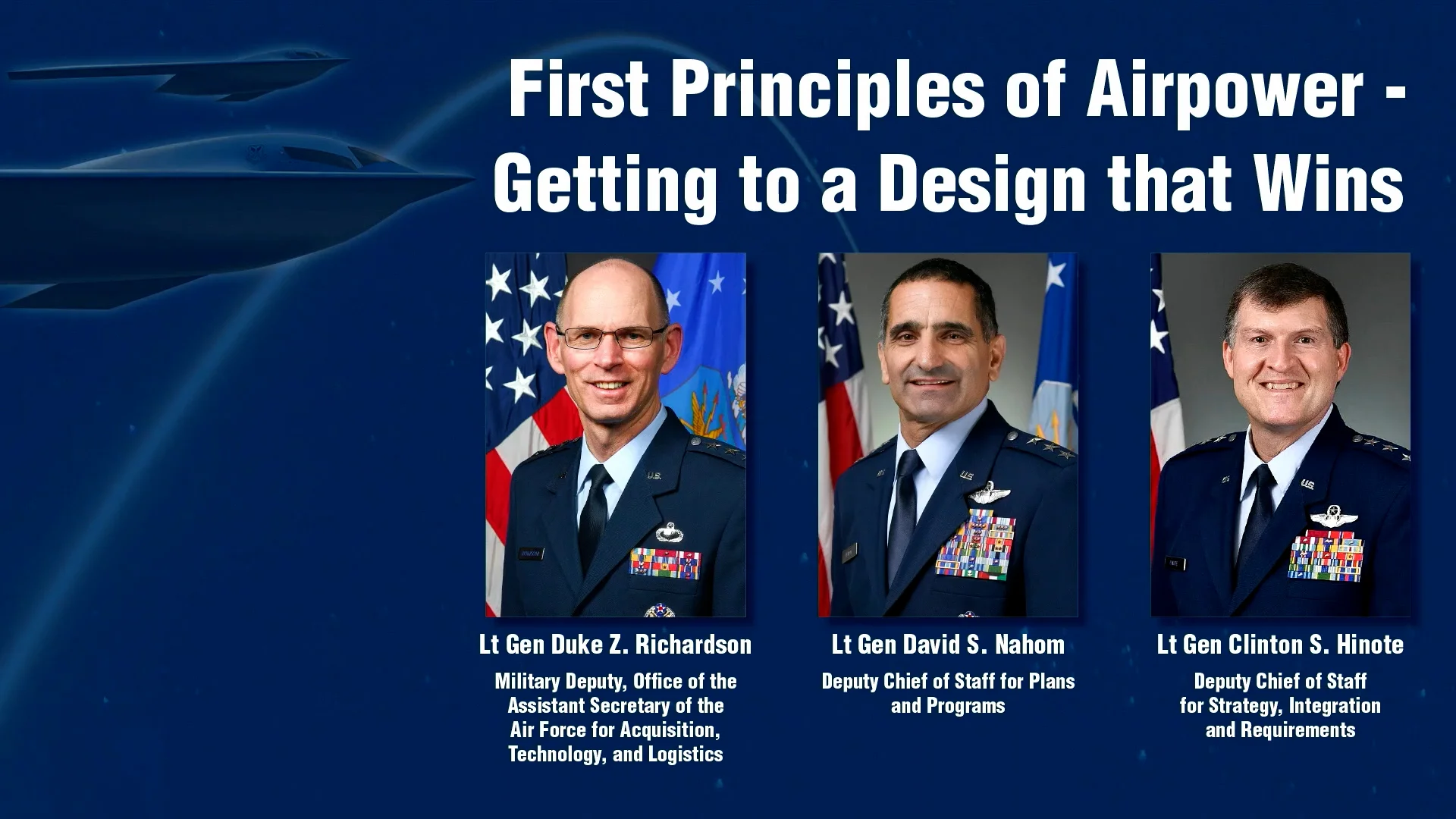 First Principles of Airpower - Getting to a Design that Wins

Lt Gen Duke Z. Richardson

Military Deputy, Office of the Assistant Secretary of the Air Force for Acquisition, Technology, and Logistics

Lt Gen David S. Nahom

Deputy Chief of Staff for Plans and Programs

Lt Gen Clinton S. Hinote

Deputy Chief of Staff for Strategy, Integration and Requirements